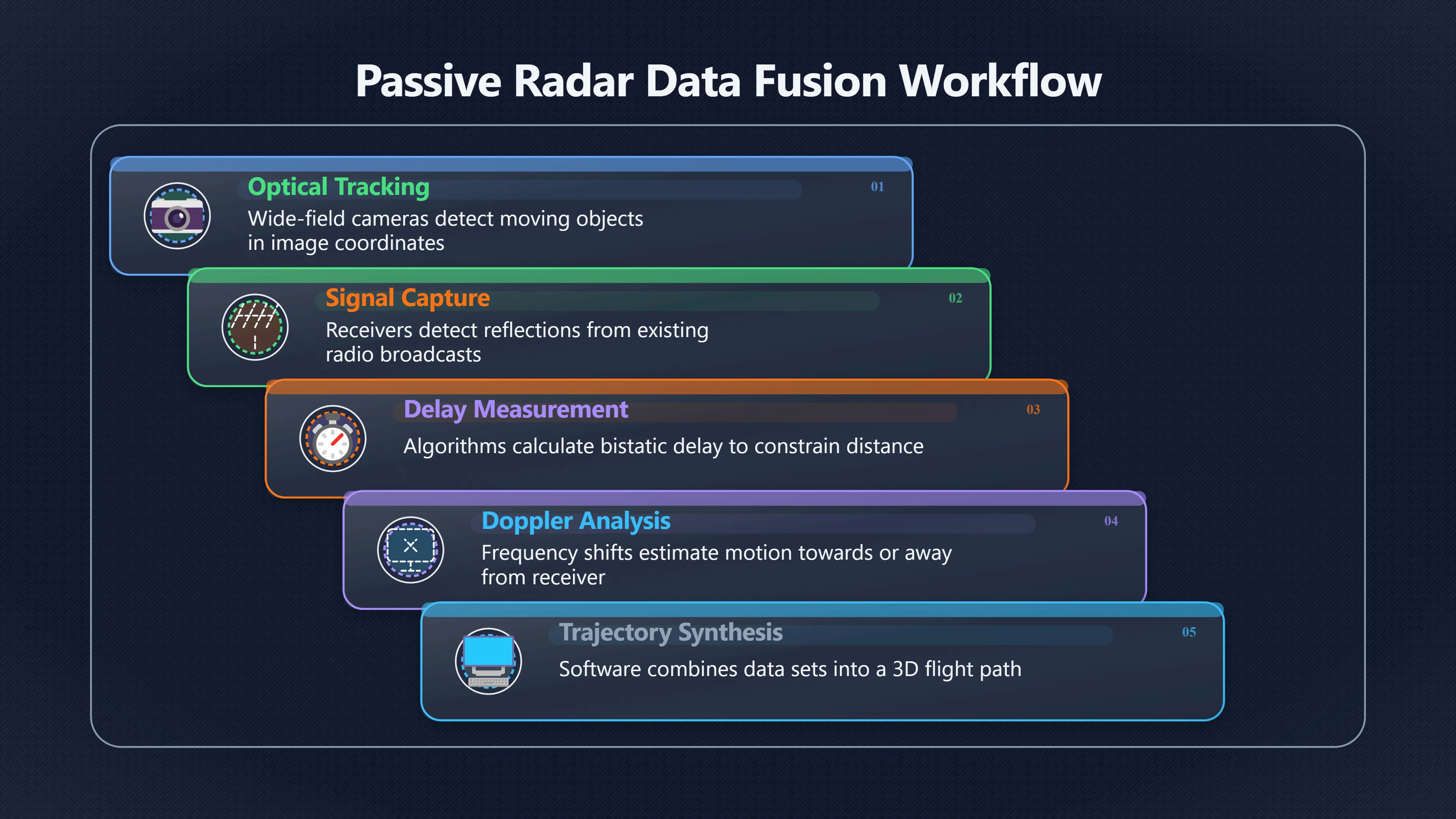 Passive Radar Data Fusion Workflow

Optical Tracking
01
Wide-field cameras detect moving objects in image coordinates

Signal Capture
02
Receivers detect reflections from existing radio broadcasts

Delay Measurement
03
Algorithms calculate bistatic delay to constrain distance

Doppler Analysis
04
Frequency shifts estimate motion towards or away from receiver

Trajectory Synthesis
05
Software combines data sets into a 3D flight path